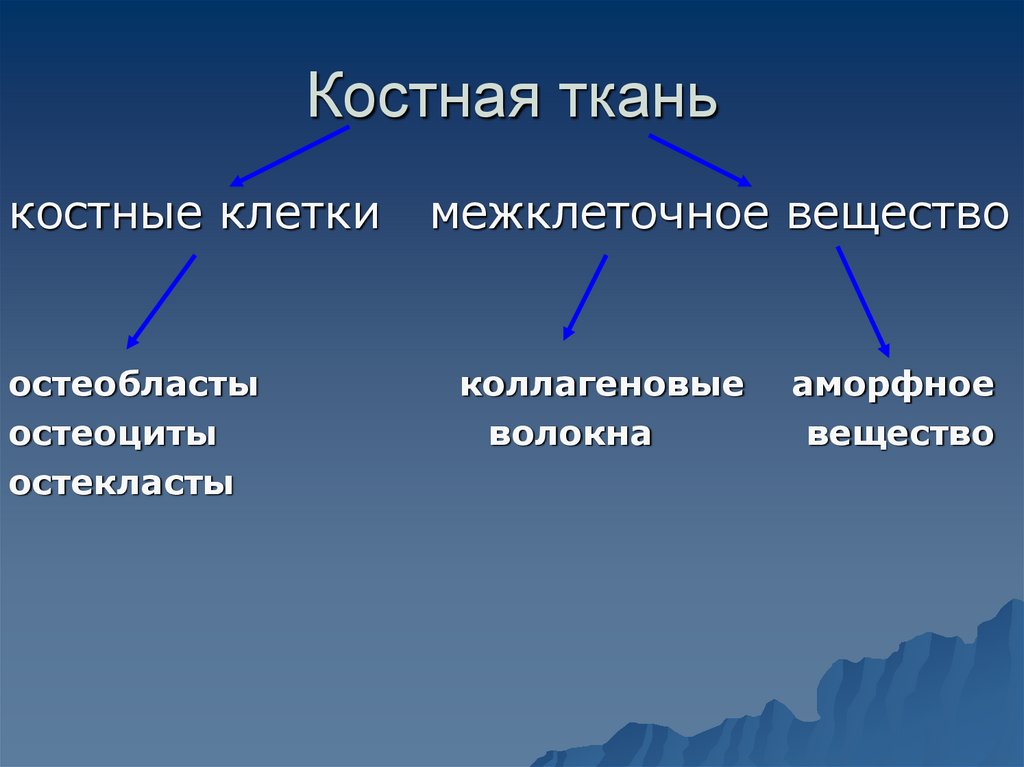 Костная ткань

костные клетки межклеточное вещество

остеобласты
остеоциты
остекласты

коллагеновые волокна

аморфное вещество